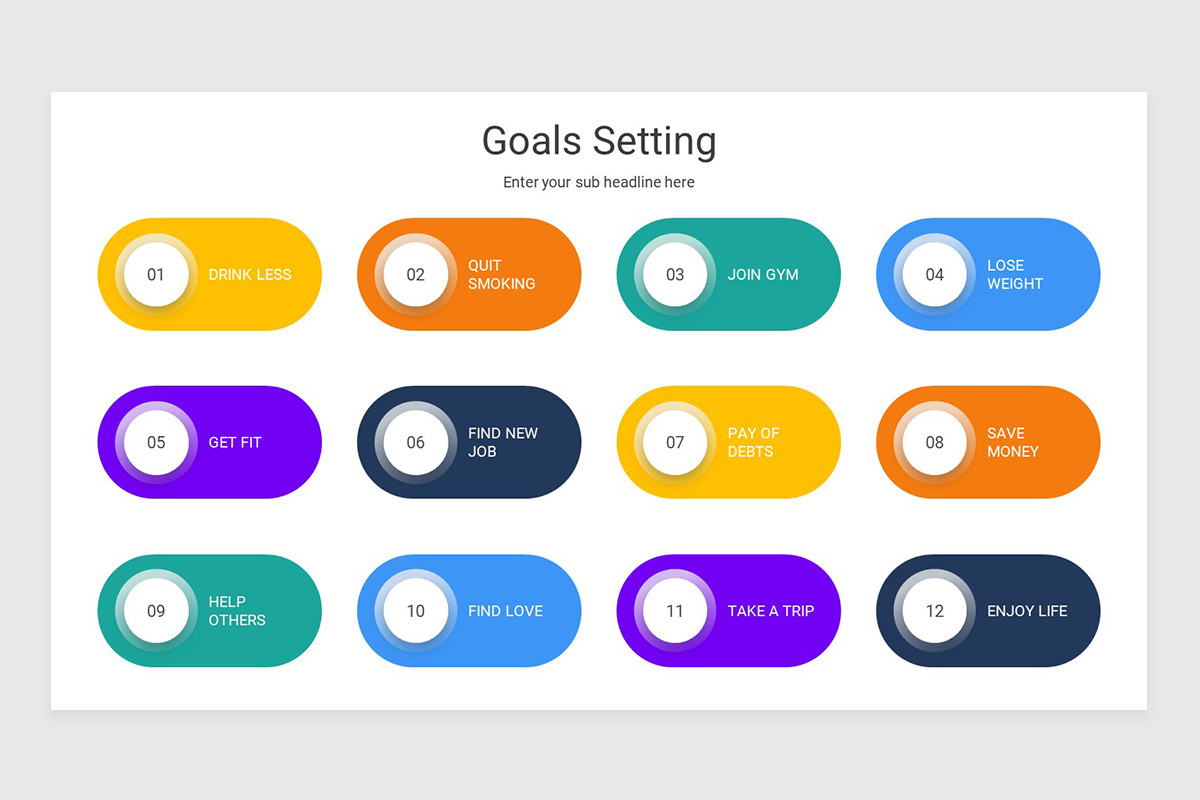 Goals Setting

Enter your sub headline here

01 DRINK LESS

02 QUIT SMOKING

03 JOIN GYM

04 LOSE WEIGHT

05 GET FIT

06 FIND NEW JOB

07 PAY OF DEBTS

08 SAVE MONEY

09 HELP OTHERS

10 FIND LOVE

11 TAKE A TRIP

12 ENJOY LIFE